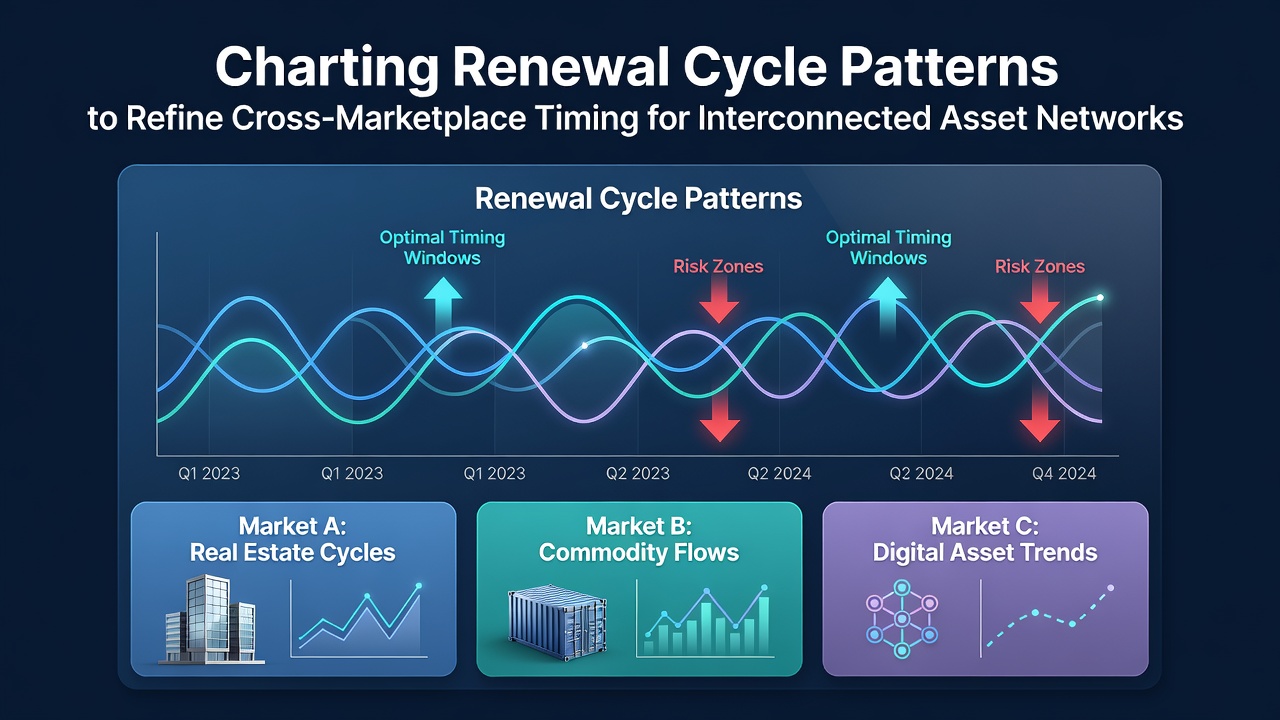 Charting Renewal Cycle Patterns
to Refine Cross-Marketplace Timing for Interconnected Asset Networks

Renewal Cycle Patterns

Optimal Timing Windows

Risk Zones

Optimal Timing Windows

Risk Zones

Q1 2023
Q1 2023
Q1 2023
Q2 2023
Q2 2024
Q2 2024
Q4 2024

Market A:
Real Estate Cycles

Market B:
Commodity Flows

Market C:
Digital Asset Trends